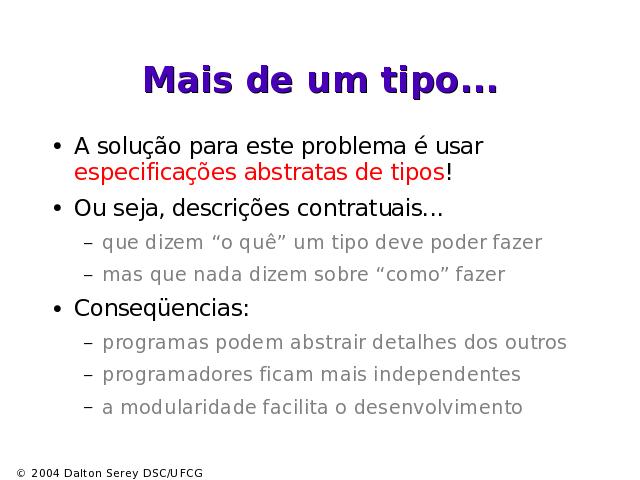 Mais de um tipo...

• A solução para este problema é usar especificações abstratas de tipos!

• Ou seja, descrições contratuais...
– que dizem “o quê” um tipo deve poder fazer
– mas que nada dizem sobre “como” fazer

• Conseqüencias:
– programas podem abstrair detalhes dos outros
– programadores ficam mais independentes
– a modularidade facilita o desenvolvimento

© 2004 Dalton Serey DSC/UFCG